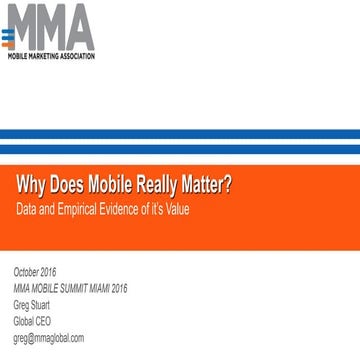 MMA
MOBILE MARKETING ASSOCIATION

Why Does Mobile Really Matter?
Data and Empirical Evidence of it's Value

October 2016
MMA MOBILE SUMMIT MIAMI 2016
Greg Stuart
Global CEO
greg@mmaglobal.com